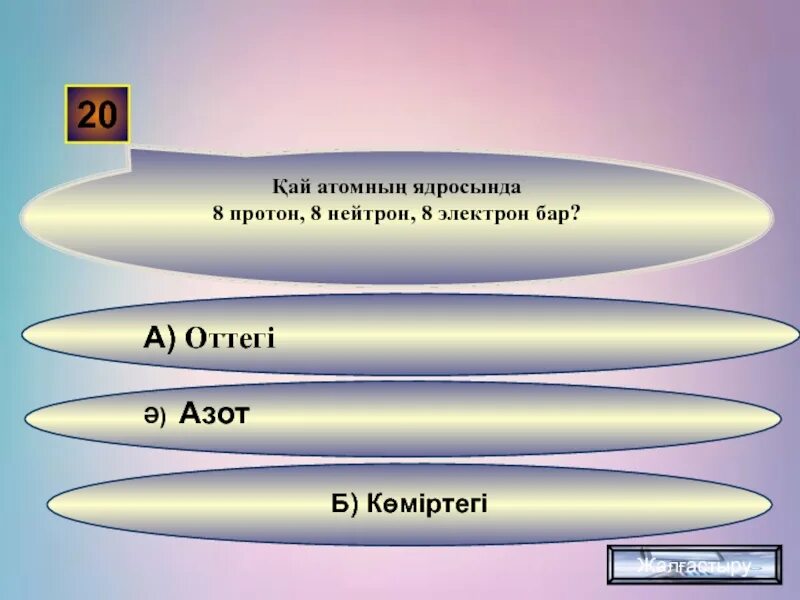 20

Қай атомның ядросында
8 протон, 8 нейтрон, 8 электрон бар?

А) Оттегі

ә) Азот

Б) Көміртегі

Жалғастыру